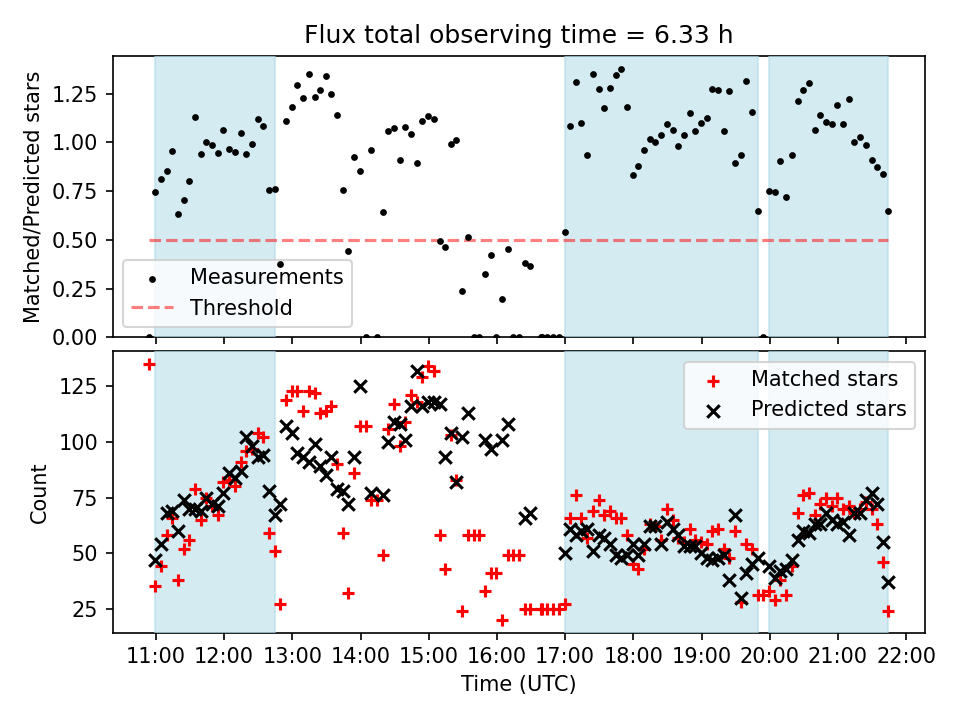 Flux total observing time = 6.33 h

Matched/Predicted stars

1.25
1.00
0.75
0.50
0.25
0.00

Measurements
Threshold

Count

125
100
75
50
25

Matched stars
Predicted stars

11:00 12:00 13:00 14:00 15:00 16:00 17:00 18:00 19:00 20:00 21:00 22:00

Time (UTC)